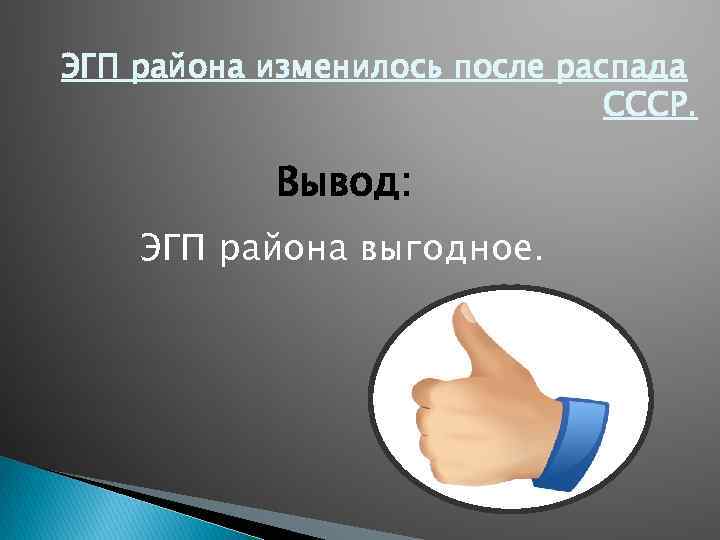 ЭГП района изменилось после распада СССР.

Вывод:

ЭГП района выгодное.